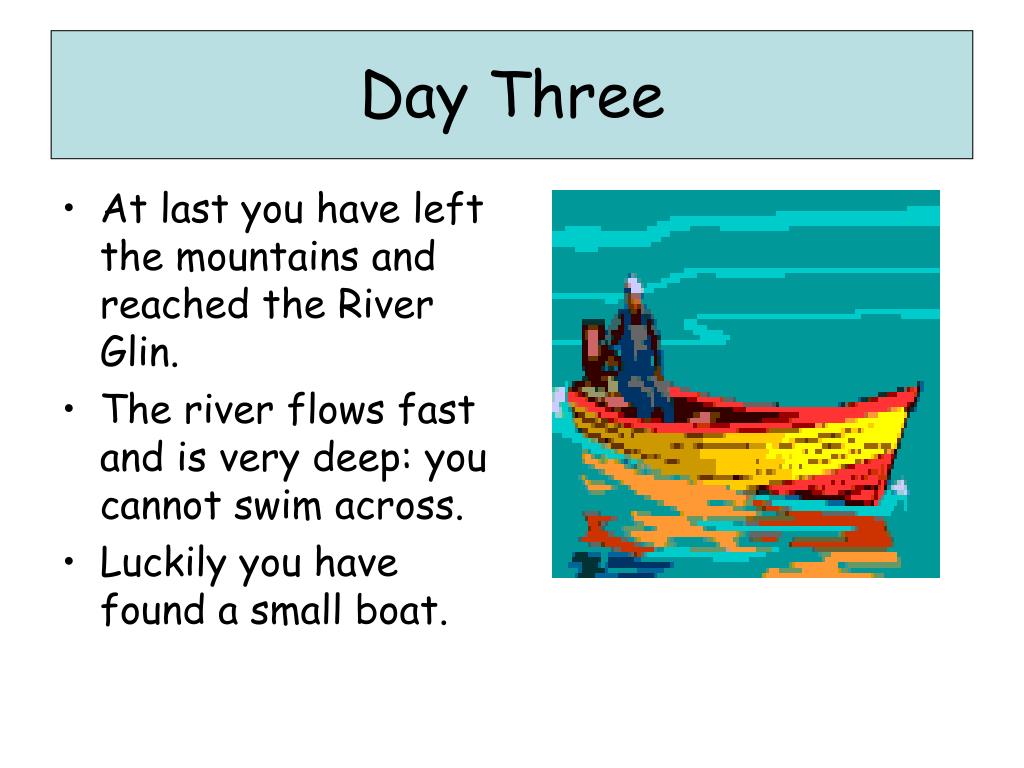 Day Three

• At last you have left the mountains and reached the River Glin.

• The river flows fast and is very deep: you cannot swim across.

• Luckily you have found a small boat.